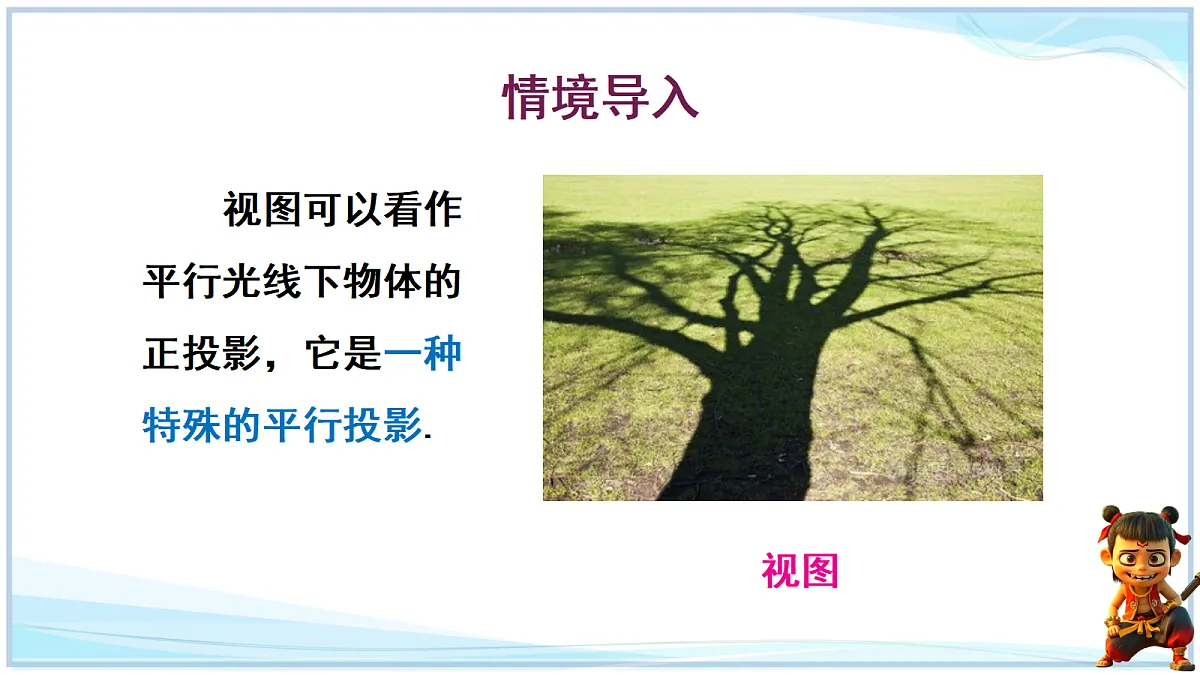 情境导入

视图可以看作平行光线下物体的正投影，它是一种特殊的平行投影.

视图